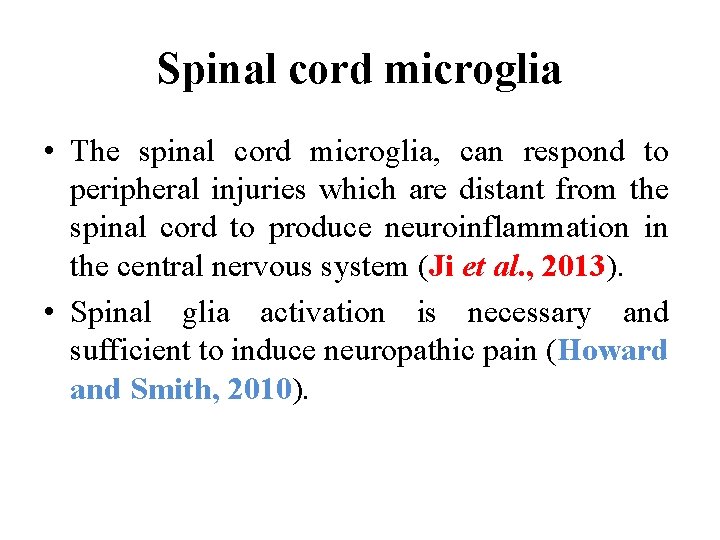 Spinal cord microglia

• The spinal cord microglia, can respond to peripheral injuries which are distant from the spinal cord to produce neuroinflammation in the central nervous system (Ji et al., 2013).

• Spinal glia activation is necessary and sufficient to induce neuropathic pain (Howard and Smith, 2010).